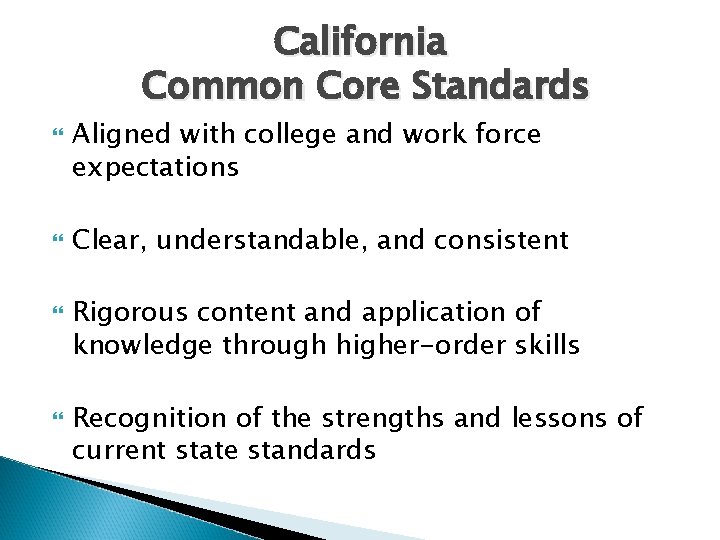 California
Common Core Standards

Aligned with college and work force expectations

Clear, understandable, and consistent

Rigorous content and application of knowledge through higher-order skills

Recognition of the strengths and lessons of current state standards